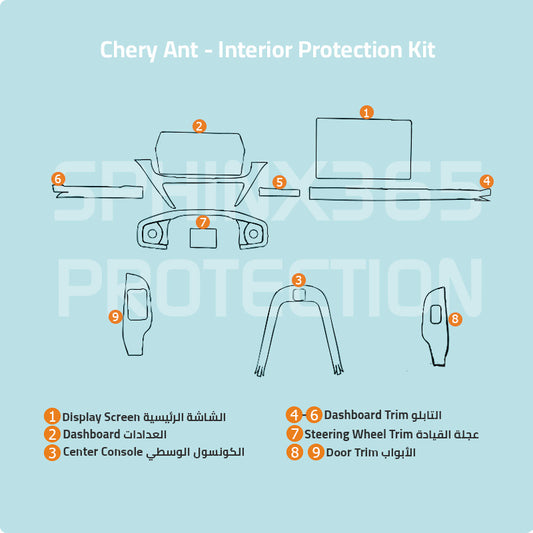 Chery Ant - Interior Protection Kit

SPHINX365
PROTECTION

2
1
6
5
4
7
3
9
8

1 Display Screen الشاشة الرئيسية
2 Dashboard العدادات
3 Center Console الكونسول الوسطي

4-6 Dashboard Trim التابلو
7 Steering Wheel Trim عجلة القيادة
8 9 Door Trim الأبواب